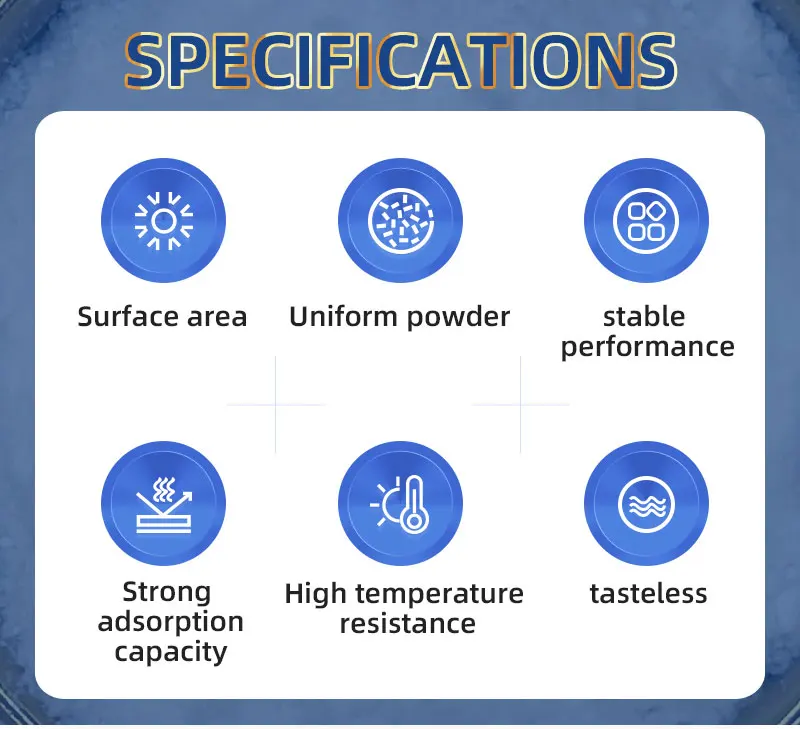 SPECIFICATIONS

Surface area

Uniform powder

stable performance

Strong adsorption capacity

High temperature resistance

tasteless